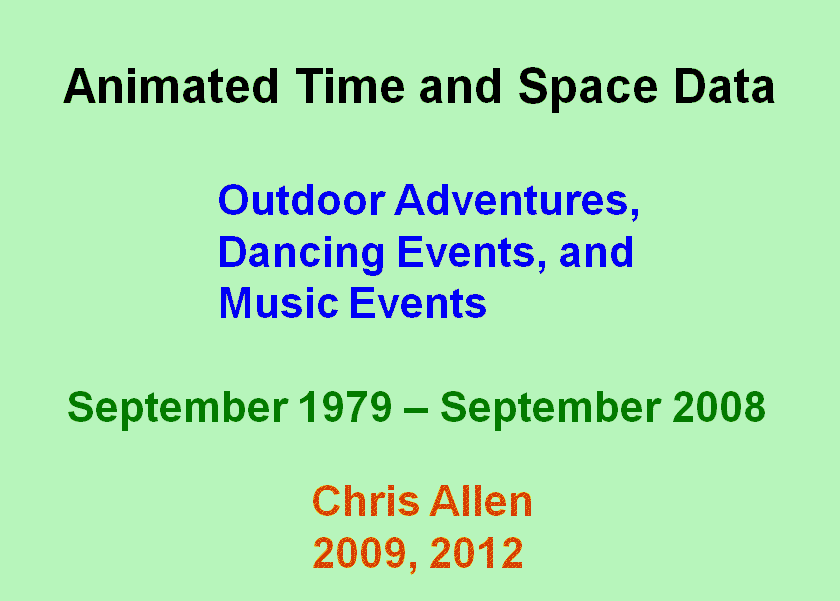 Animated Time and Space Data

Outdoor Adventures, Dancing Events, and Music Events

September 1979 – September 2008

Chris Allen
2009, 2012